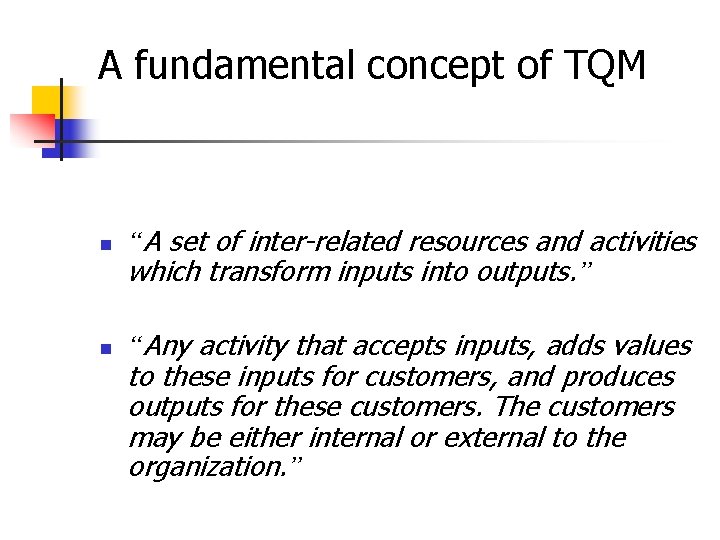 A fundamental concept of TQM

- “A set of inter-related resources and activities which transform inputs into outputs.”

- “Any activity that accepts inputs, adds values to these inputs for customers, and produces outputs for these customers. The customers may be either internal or external to the organization.”